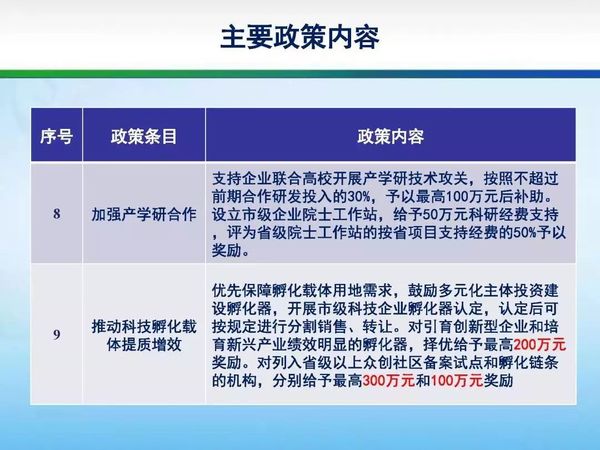 主要政策内容

| 序号 | 政策条目 | 政策内容 |
|---|---|---|
| 8 | 加强产学研合作 | 支持企业联合高校开展产学研技术攻关，按照不超过前期合作研发投入的30%，予以最高100万元后补助。设立市级企业院士工作站，给予50万元科研经费支持，评为省级院士工作站的按省项目支持经费的50%予以奖励。 |
| 9 | 推动科技孵化载体提质增效 | 优先保障孵化载体用地需求，鼓励多元化主体投资建设孵化器，开展市级科技企业孵化器认定，认定后可按规定进行分割销售、转让。对引育创新型企业和培育新兴产业绩效明显的孵化器，择优给予最高200万元奖励。对列入省级以上众创社区备案试点和孵化链条的机构，分别给予最高300万元和100万元奖励 |